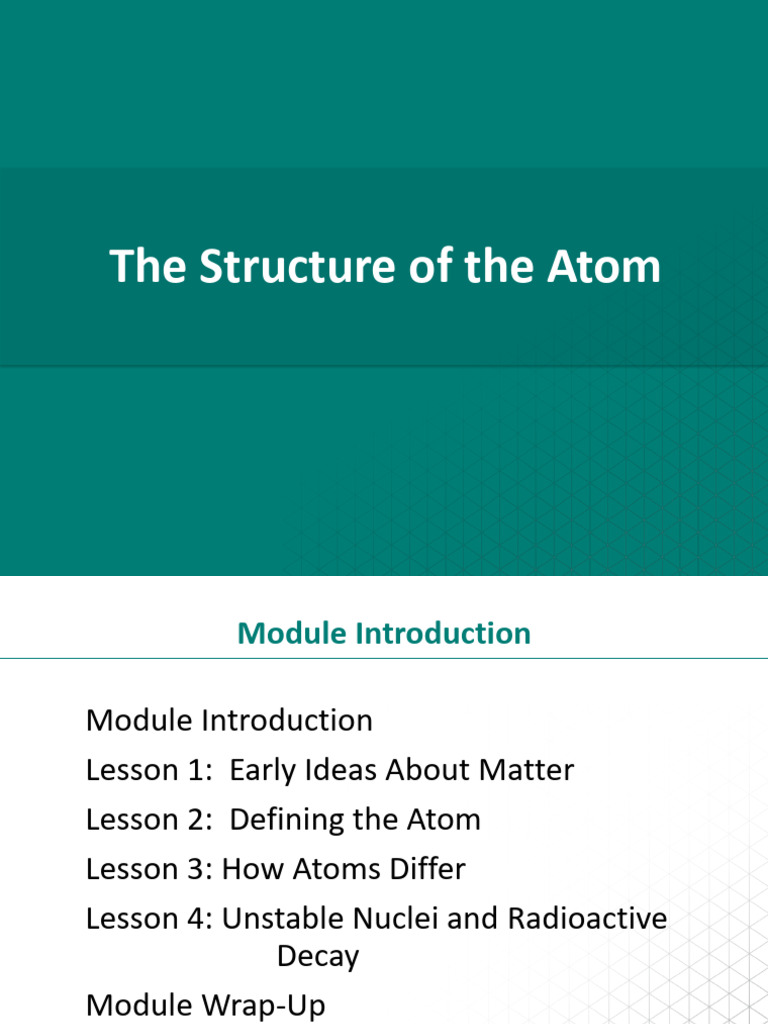 The Structure of the Atom

Module Introduction

Module Introduction

Lesson 1: Early Ideas About Matter

Lesson 2: Defining the Atom

Lesson 3: How Atoms Differ

Lesson 4: Unstable Nuclei and Radioactive Decay

Module Wrap-Up